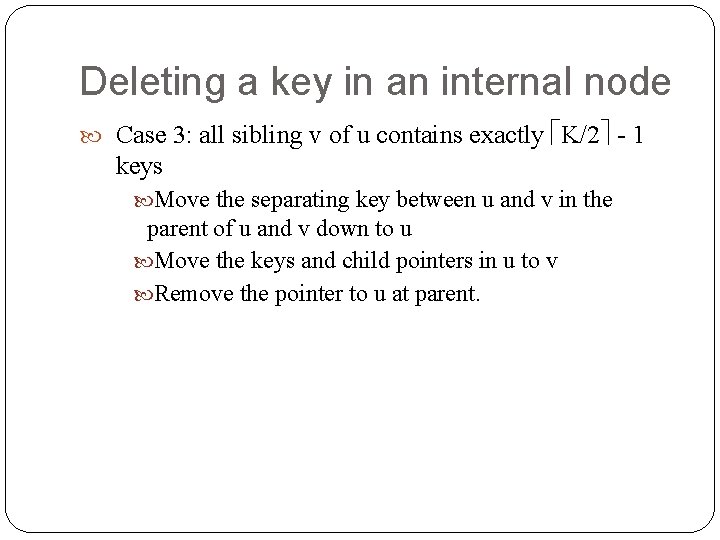 Deleting a key in an internal node

Case 3: all sibling v of u contains exactly $\lceil K/2 \rceil$ - 1 keys

Move the separating key between u and v in the parent of u and v down to u

Move the keys and child pointers in u to v

Remove the pointer to u at parent.